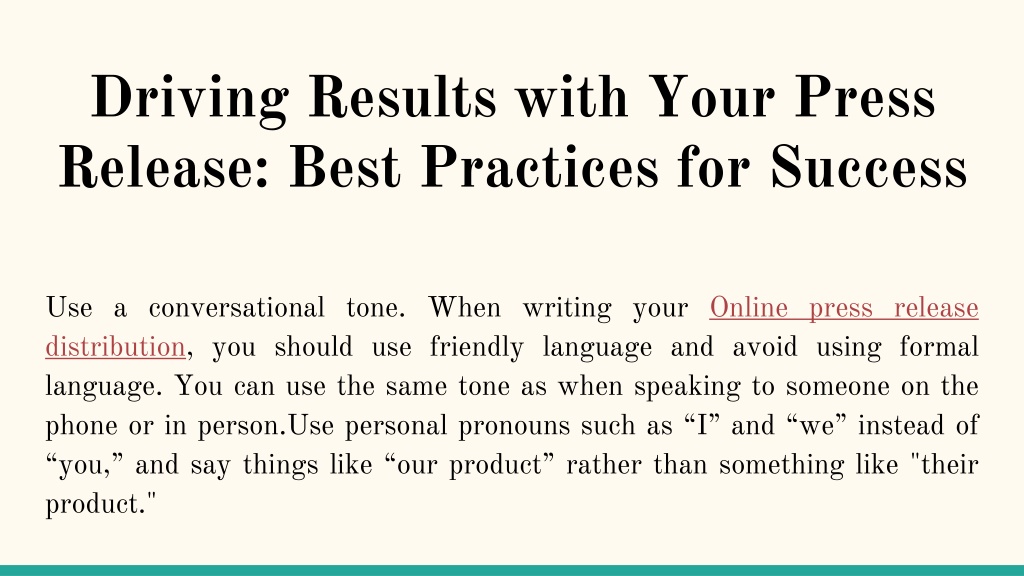 Driving Results with Your Press Release: Best Practices for Success

Use a conversational tone. When writing your Online press release distribution, you should use friendly language and avoid using formal language. You can use the same tone as when speaking to someone on the phone or in person.Use personal pronouns such as “I” and “we” instead of “you,” and say things like “our product” rather than something like "their product."